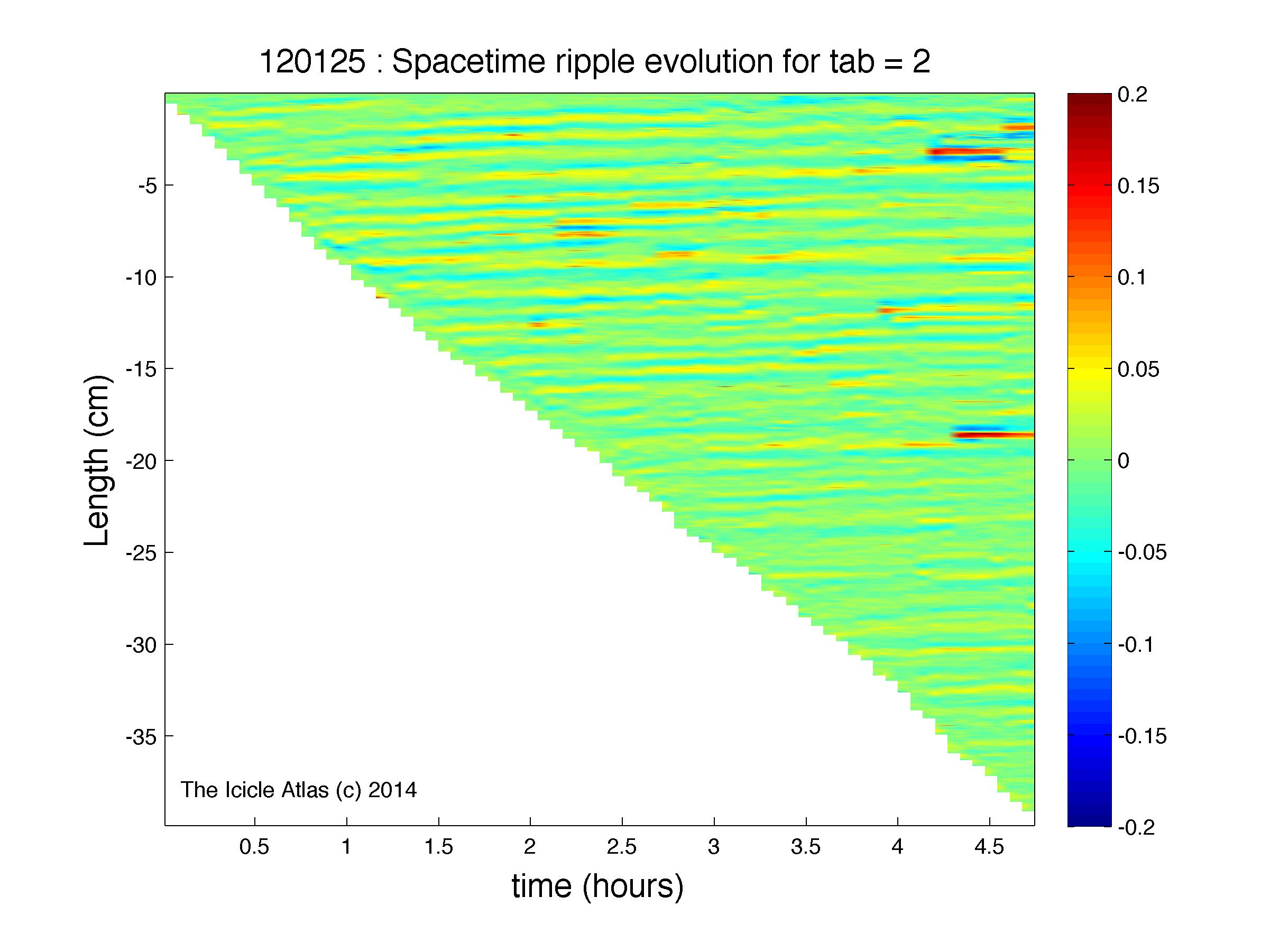 120125 : Spacetime ripple evolution for tab = 2

Length (cm)

-5
-10
-15
-20
-25
-30
-35

The Icicle Atlas (c) 2014

0.5
1
1.5
2
2.5
3
3.5
4
4.5

time (hours)

0.2
0.15
0.1
0.05
0
-0.05
-0.1
-0.15
-0.2